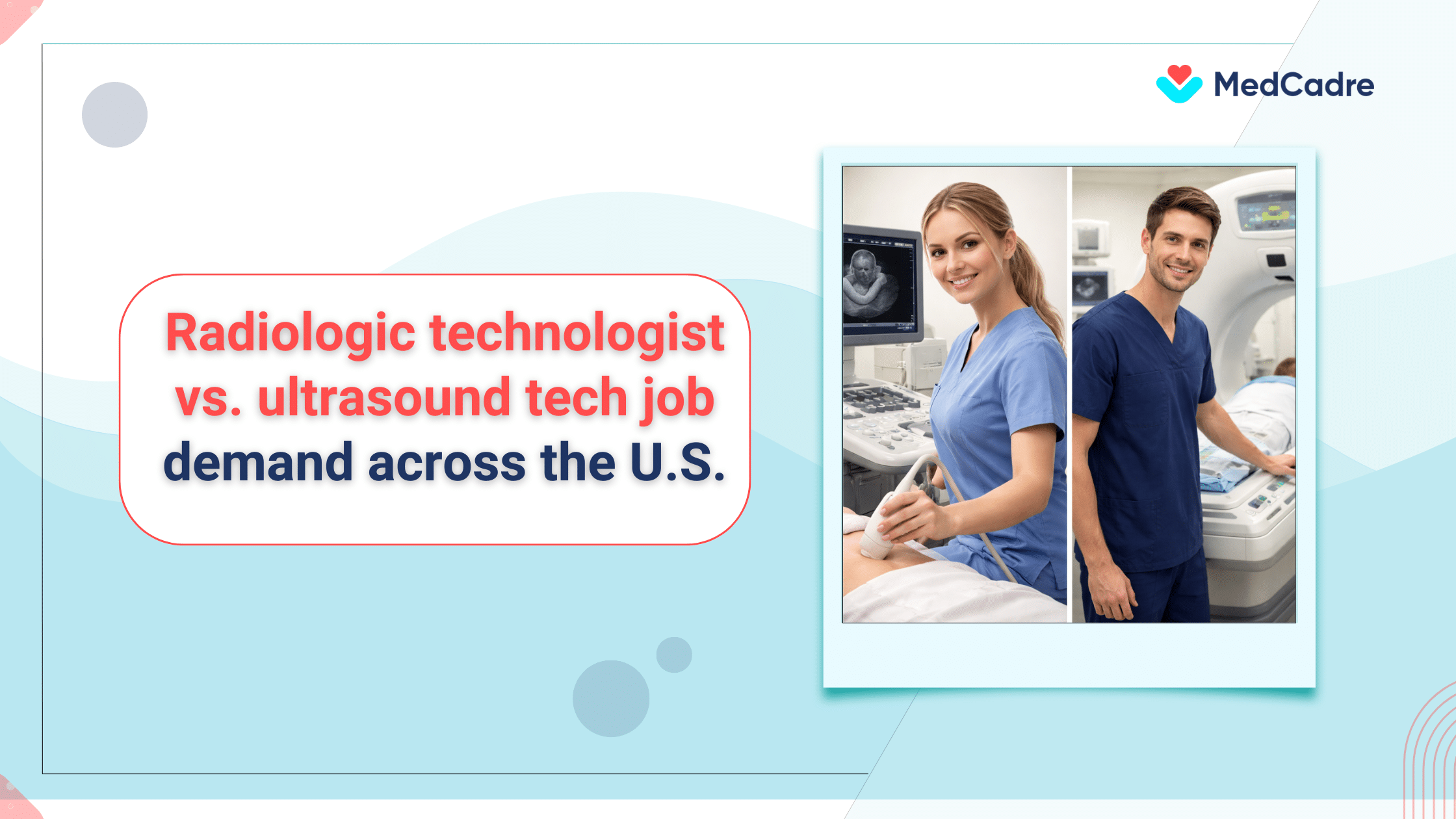 MedCadre

Radiologic technologist vs. ultrasound tech job demand across the U.S.